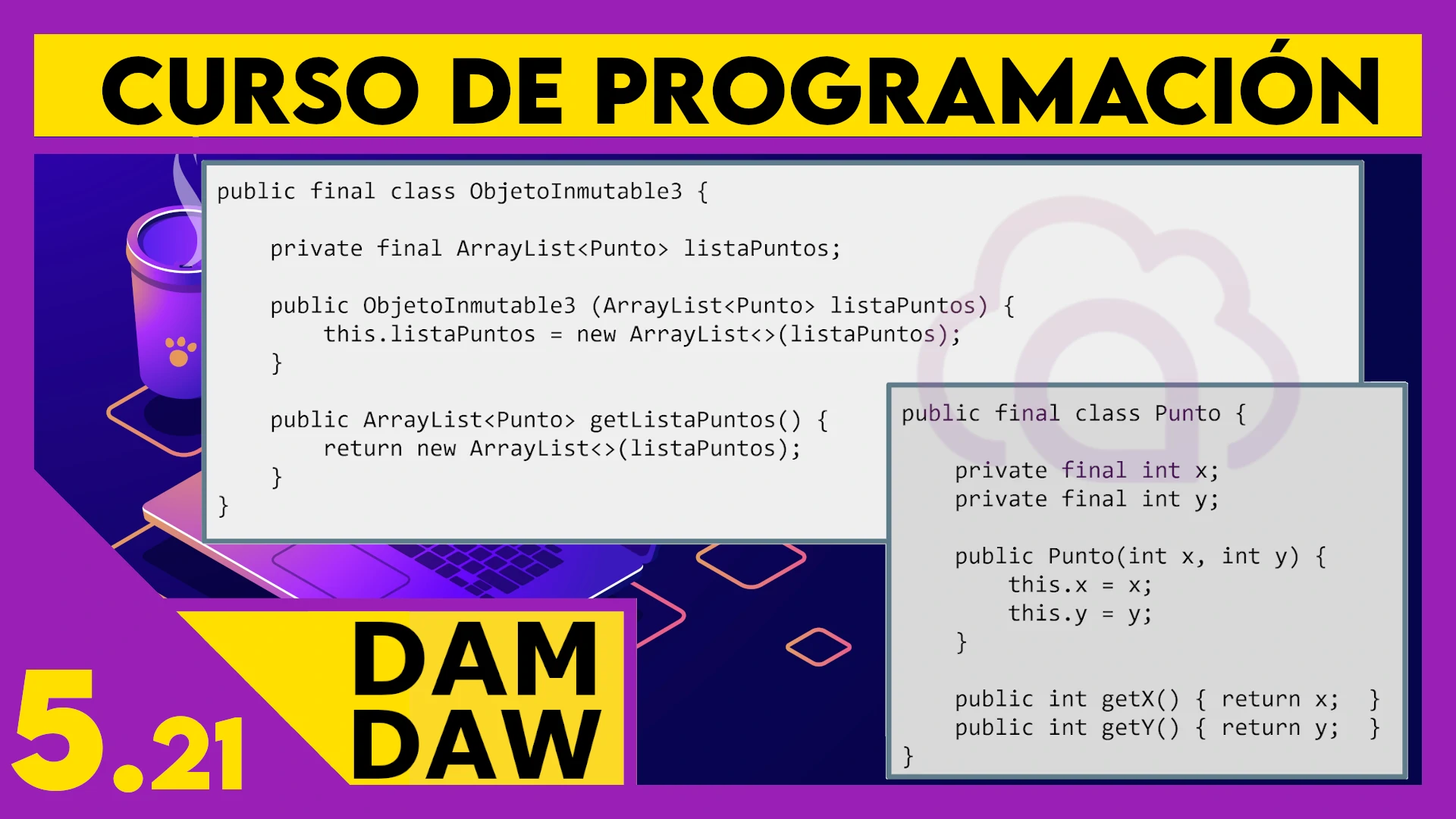 CURSO DE PROGRAMACIÓN

public final class ObjetoInmutable3 {

    private final ArrayList<Punto> listaPuntos;

    public ObjetoInmutable3 (ArrayList<Punto> listaPuntos) {
        this.listaPuntos = new ArrayList<>(listaPuntos);
    }

    public ArrayList<Punto> getListaPuntos() {
        return new ArrayList<>(listaPuntos);
    }
}

public final class Punto {

    private final int x;
    private final int y;

    public Punto(int x, int y) {
        this.x = x;
        this.y = y;
    }

    public int getX() { return x; }
    public int getY() { return y; }
}

5.21

DAM
DAW